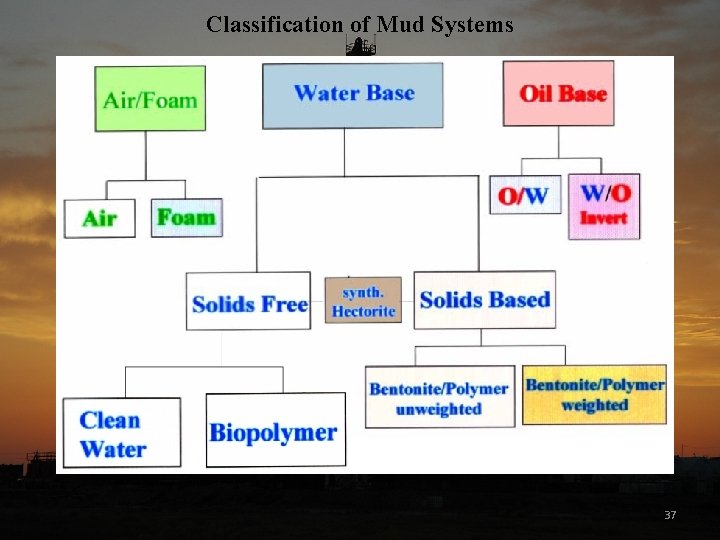 Classification of Mud Systems

Air/Foam

Water Base

Oil Base

Air

Foam

O/W

W/O
Invert

Solids Free

synth.
Hectorite

Solids Based

Clean Water

Biopolymer

Bentonite/Polymer unweighted

Bentonite/Polymer weighted

37